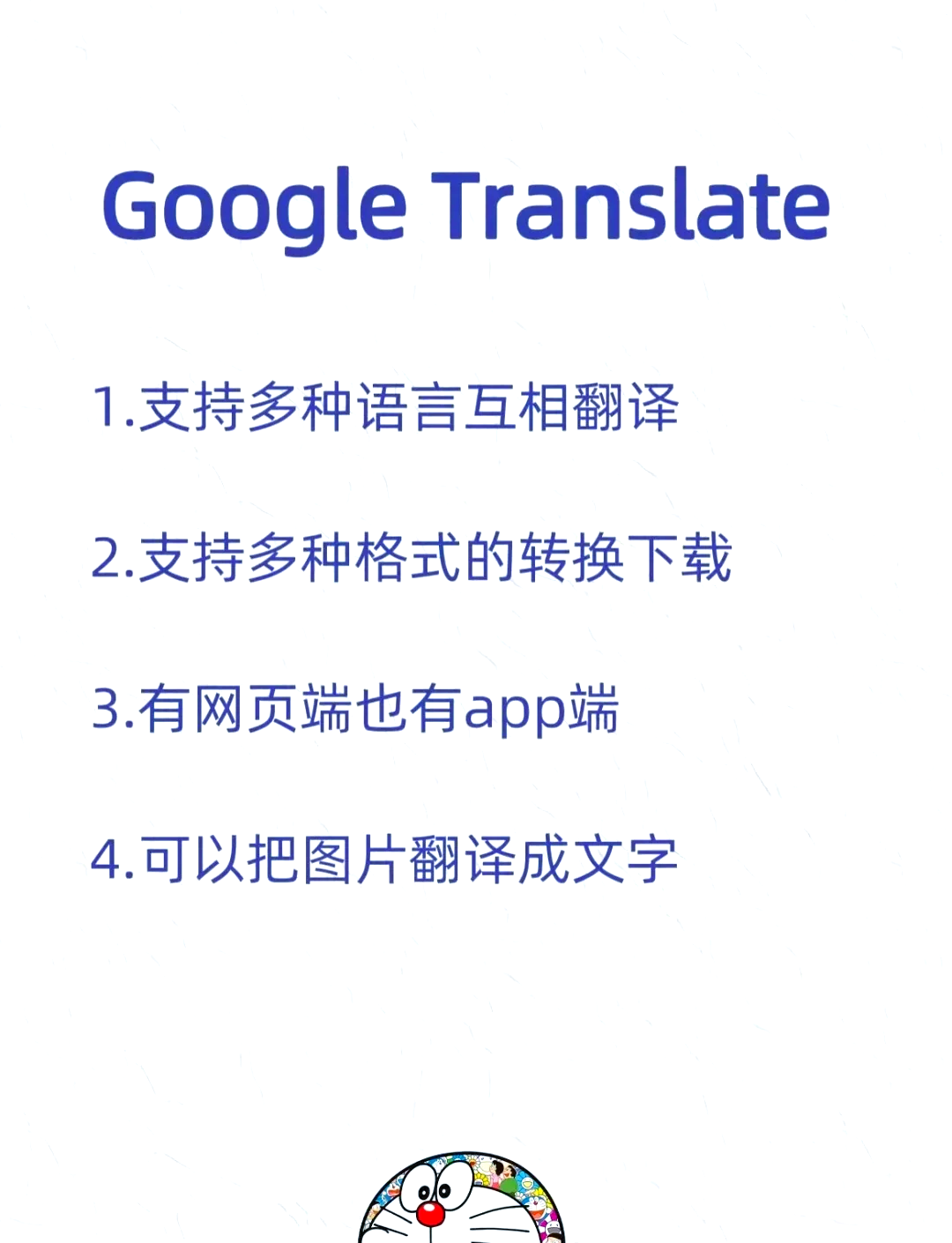 Google Translate

1.支持多种语言互相翻译

2.支持多种格式的转换下载

3.有网页端也有app端

4.可以把图片翻译成文字